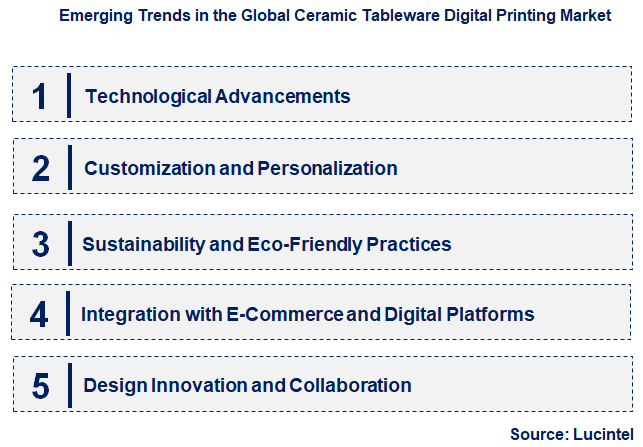 Emerging Trends in the Global Ceramic Tableware Digital Printing Market

1 Technological Advancements

2 Customization and Personalization

3 Sustainability and Eco-Friendly Practices

4 Integration with E-Commerce and Digital Platforms

5 Design Innovation and Collaboration

Source: Lucintel